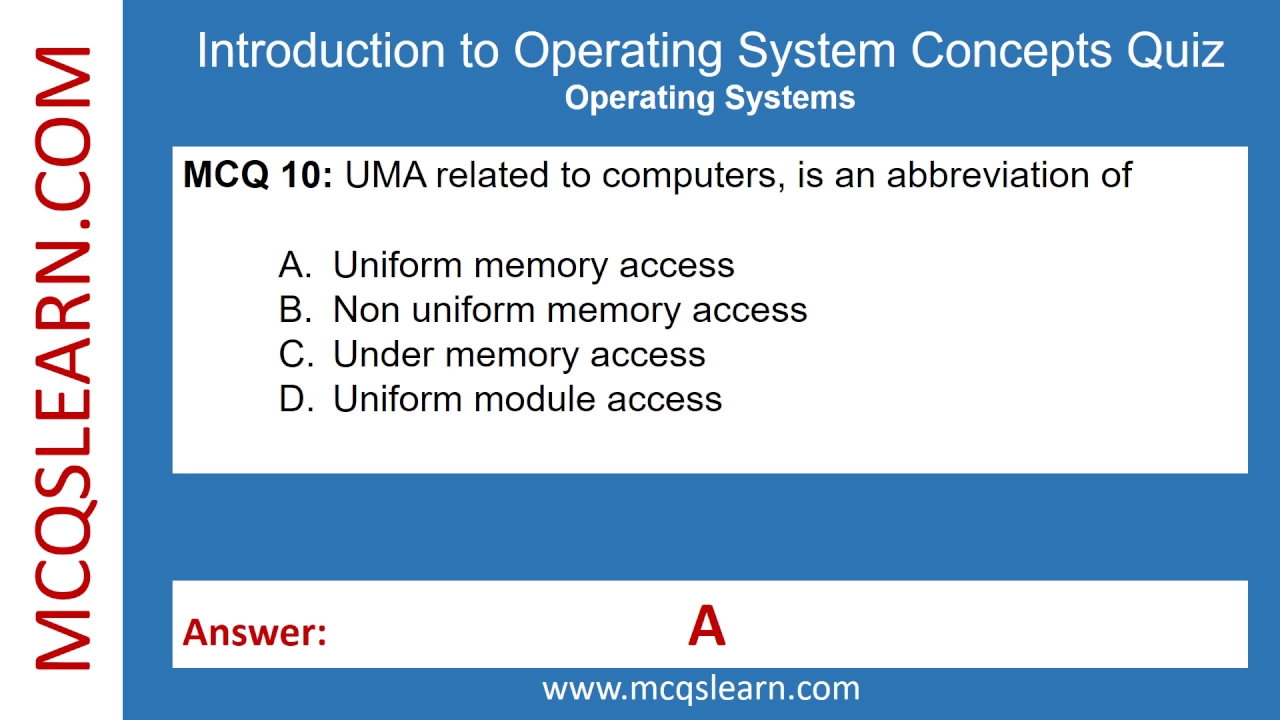 MCQSLEARN.COM

Introduction to Operating System Concepts Quiz
Operating Systems

MCQ 10: UMA related to computers, is an abbreviation of

A. Uniform memory access
B. Non uniform memory access
C. Under memory access
D. Uniform module access

Answer: A

www.mcqslearn.com